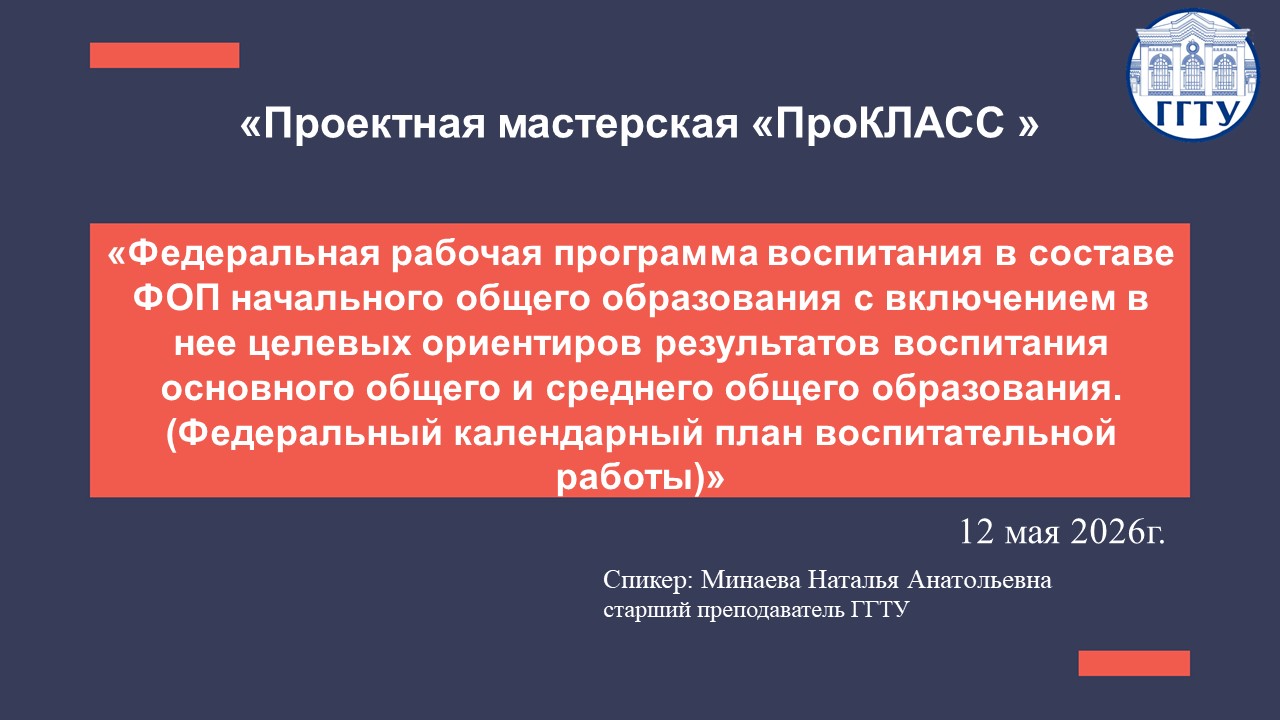 ГГТУ

«Проектная мастерская «ПроКЛАСС »

«Федеральная рабочая программа воспитания в составе ФОП начального общего образования с включением в нее целевых ориентиров результатов воспитания основного общего и среднего общего образования. (Федеральный календарный план воспитательной работы)»

12 мая 2026г.

Спикер: Минаева Наталья Анатольевна
старший преподаватель ГГТУ